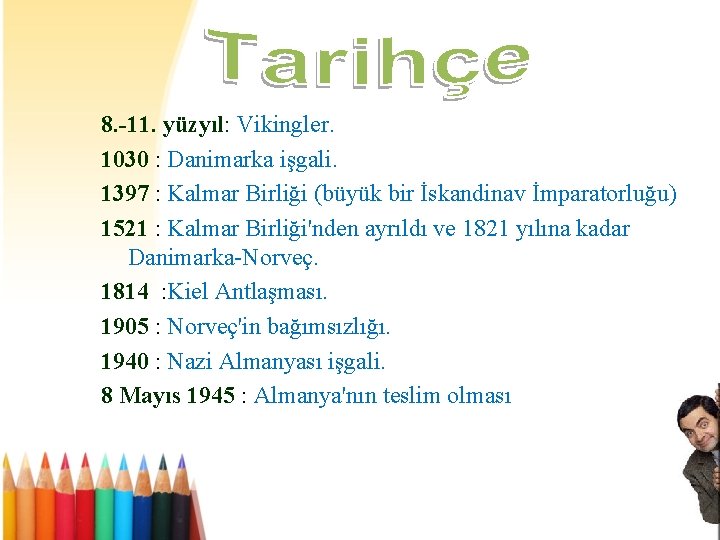 Tarihçe

8.-11. yüzyıl: Vikingler.

1030 : Danimarka işgali.

1397 : Kalmar Birliği (büyük bir İskandinav İmparatorluğu)

1521 : Kalmar Birliği'nden ayrıldı ve 1821 yılına kadar Danimarka-Norveç.

1814 :Kiel Antlaşması.

1905 : Norveç'in bağımsızlığı.

1940 : Nazi Almanyası işgali.

8 Mayıs 1945 : Almanya'nın teslim olması